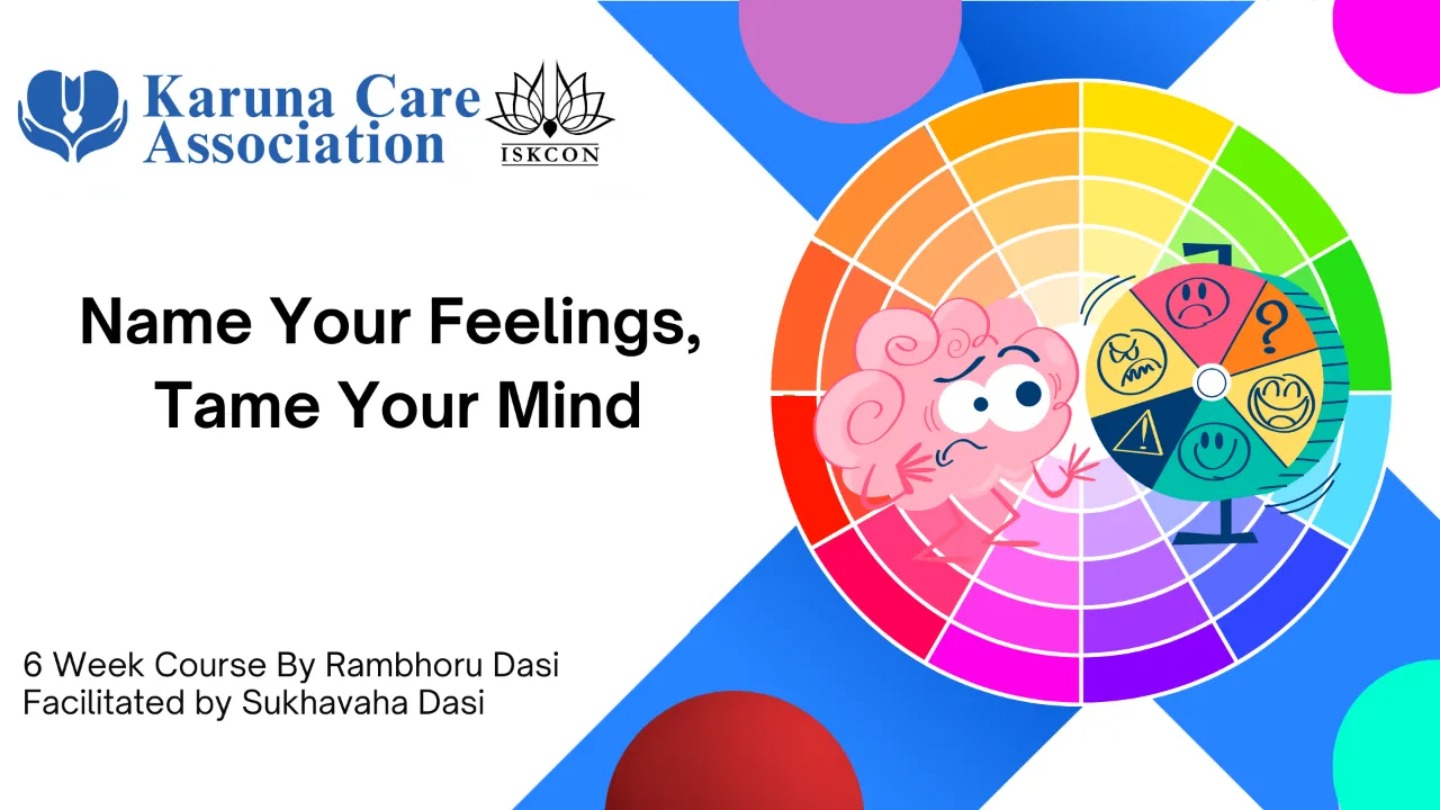 Karuna Care Association

ISKCON

Name Your Feelings, Tame Your Mind

?

6 Week Course By Rambhoru Dasi
Facilitated by Sukhavaha Dasi